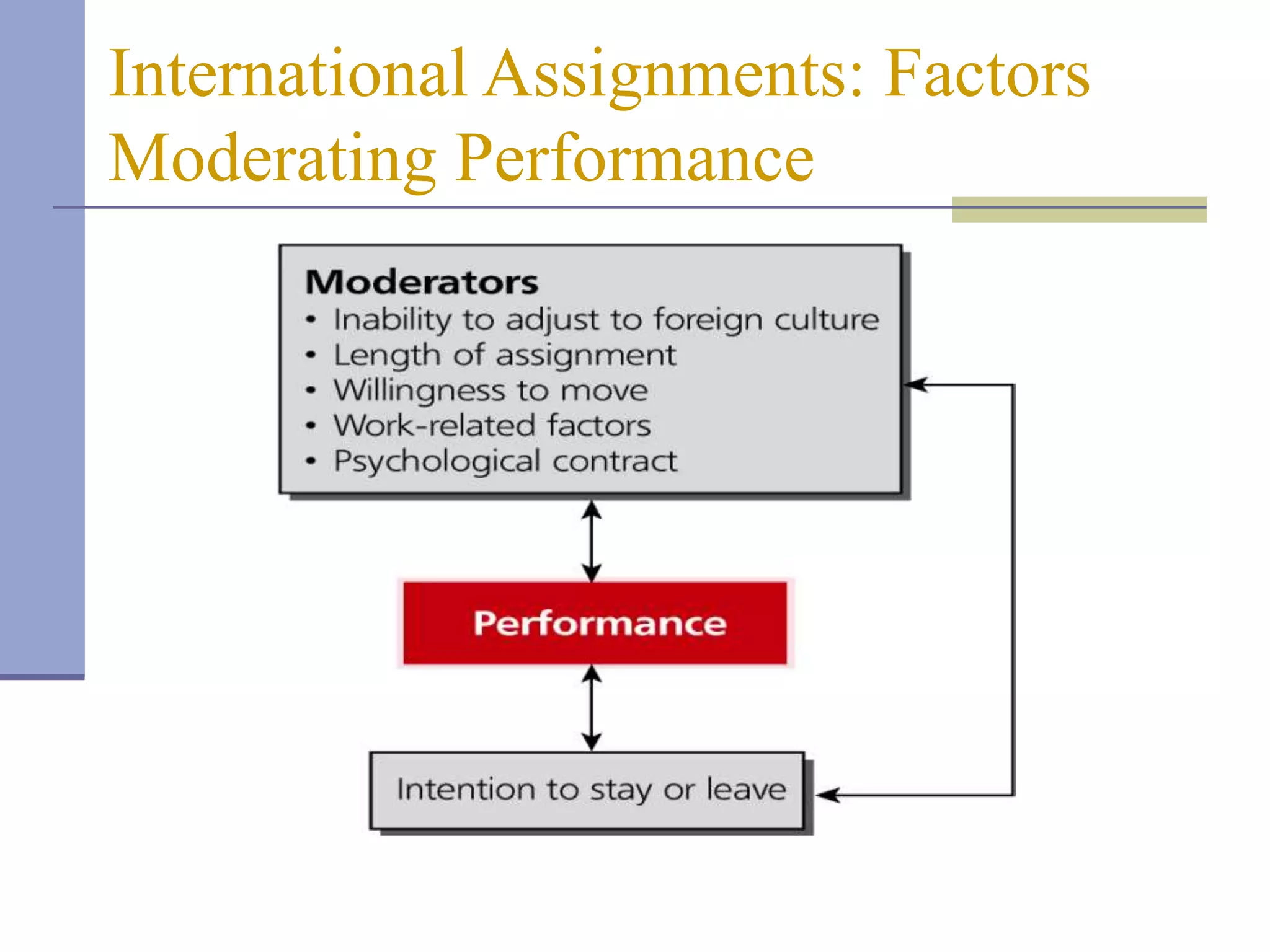 International Assignments: Factors Moderating Performance

Moderators
• Inability to adjust to foreign culture
• Length of assignment
• Willingness to move
• Work-related factors
• Psychological contract

Performance

Intention to stay or leave